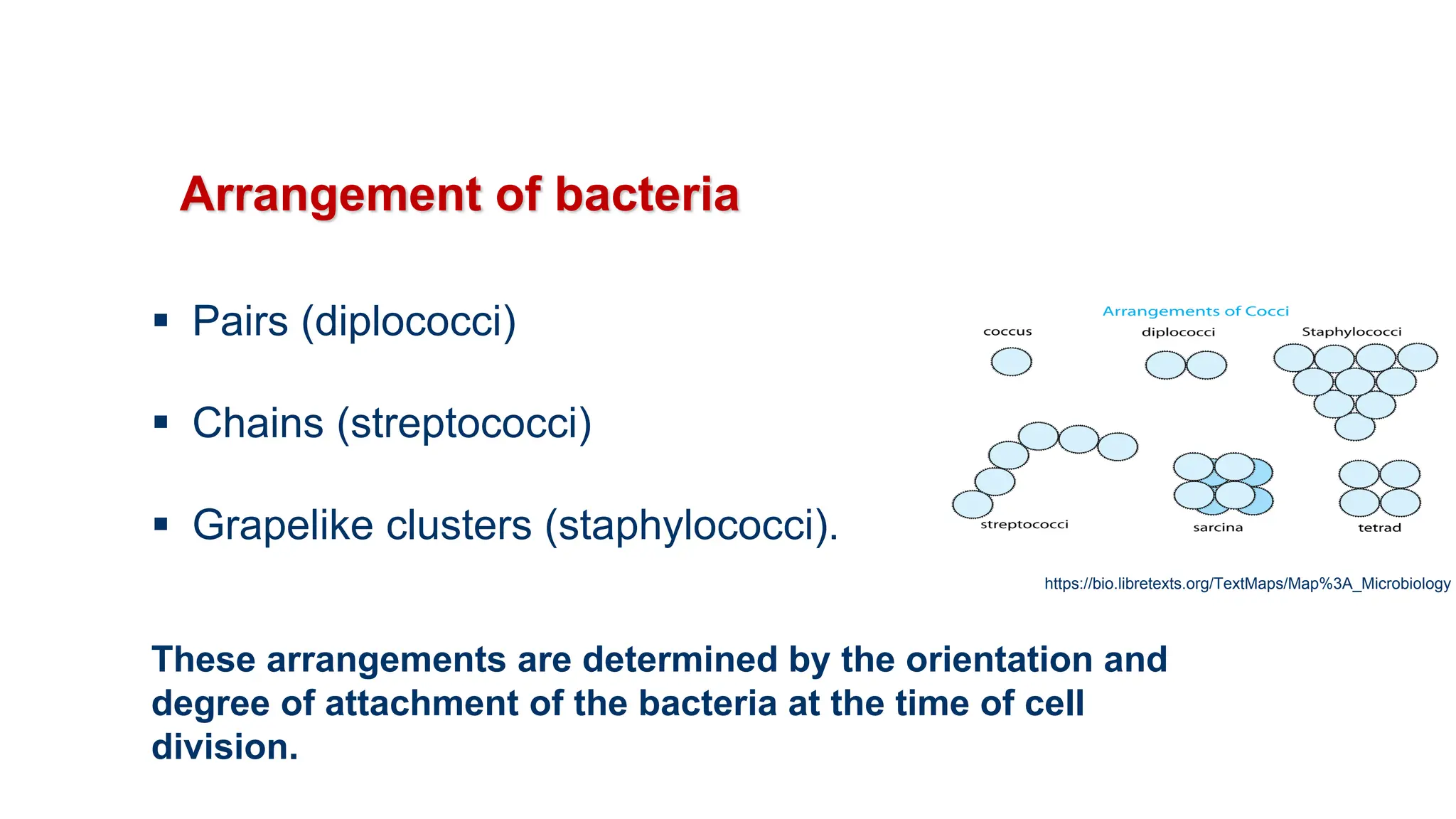 Arrangement of bacteria

▪ Pairs (diplococci)

▪ Chains (streptococci)

▪ Grapelike clusters (staphylococci).

Arrangements of Cocci

coccus

diplococci

Staphylococci

streptococci

sarcina

tetrad

https://bio.libretexts.org/TextMaps/Map%3A_Microbiology

These arrangements are determined by the orientation and degree of attachment of the bacteria at the time of cell division.